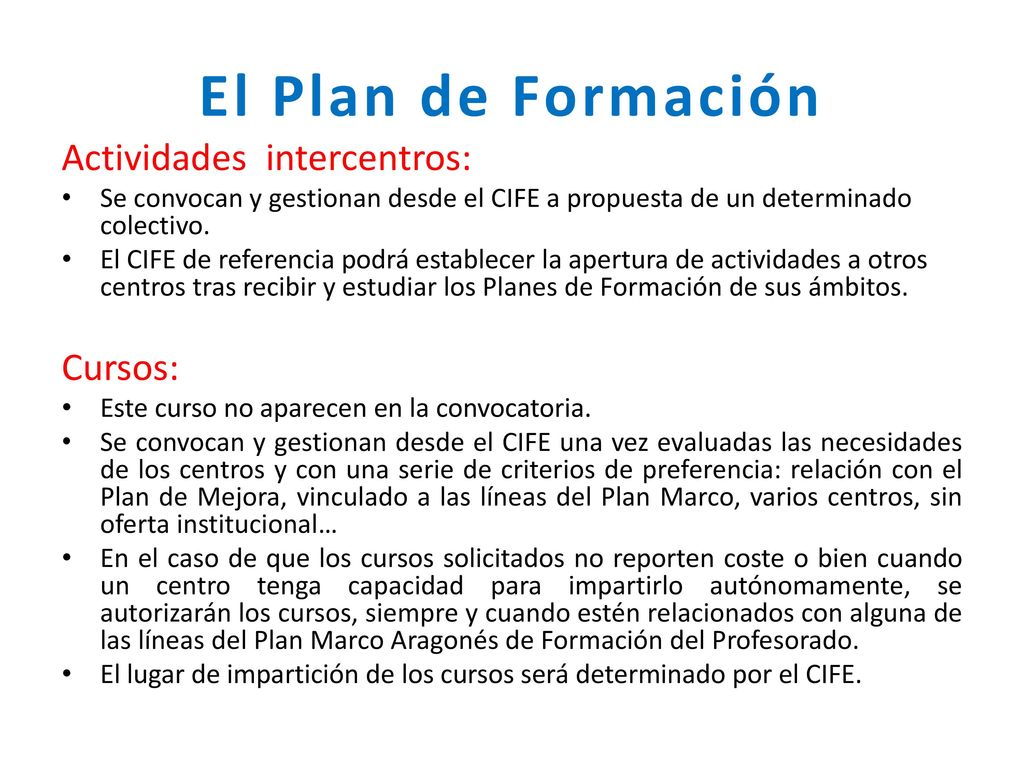 El Plan de Formación

Actividades intercentros:

• Se convocan y gestionan desde el CIFE a propuesta de un determinado colectivo.
• El CIFE de referencia podrá establecer la apertura de actividades a otros centros tras recibir y estudiar los Planes de Formación de sus ámbitos.

Cursos:

• Este curso no aparecen en la convocatoria.
• Se convocan y gestionan desde el CIFE una vez evaluadas las necesidades de los centros y con una serie de criterios de preferencia: relación con el Plan de Mejora, vinculado a las líneas del Plan Marco, varios centros, sin oferta institucional…
• En el caso de que los cursos solicitados no reporten coste o bien cuando un centro tenga capacidad para impartirlo autónomamente, se autorizarán los cursos, siempre y cuando estén relacionados con alguna de las líneas del Plan Marco Aragonés de Formación del Profesorado.
• El lugar de impartición de los cursos será determinado por el CIFE.